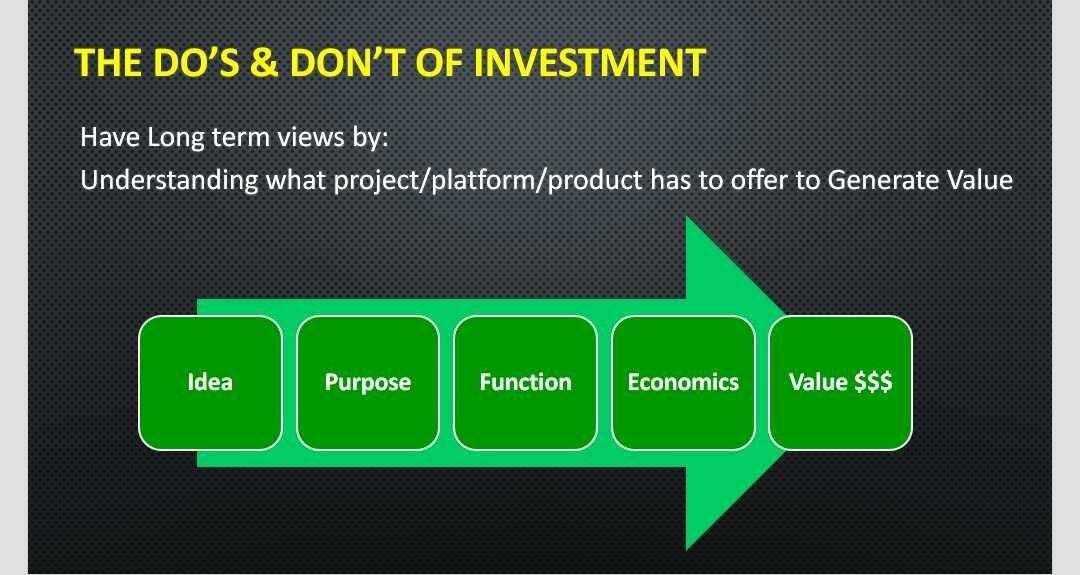 THE DO'S & DON'T OF INVESTMENT

Have Long term views by:

Understanding what project/platform/product has to offer to Generate Value

Idea

Purpose

Function

Economics

Value $$$